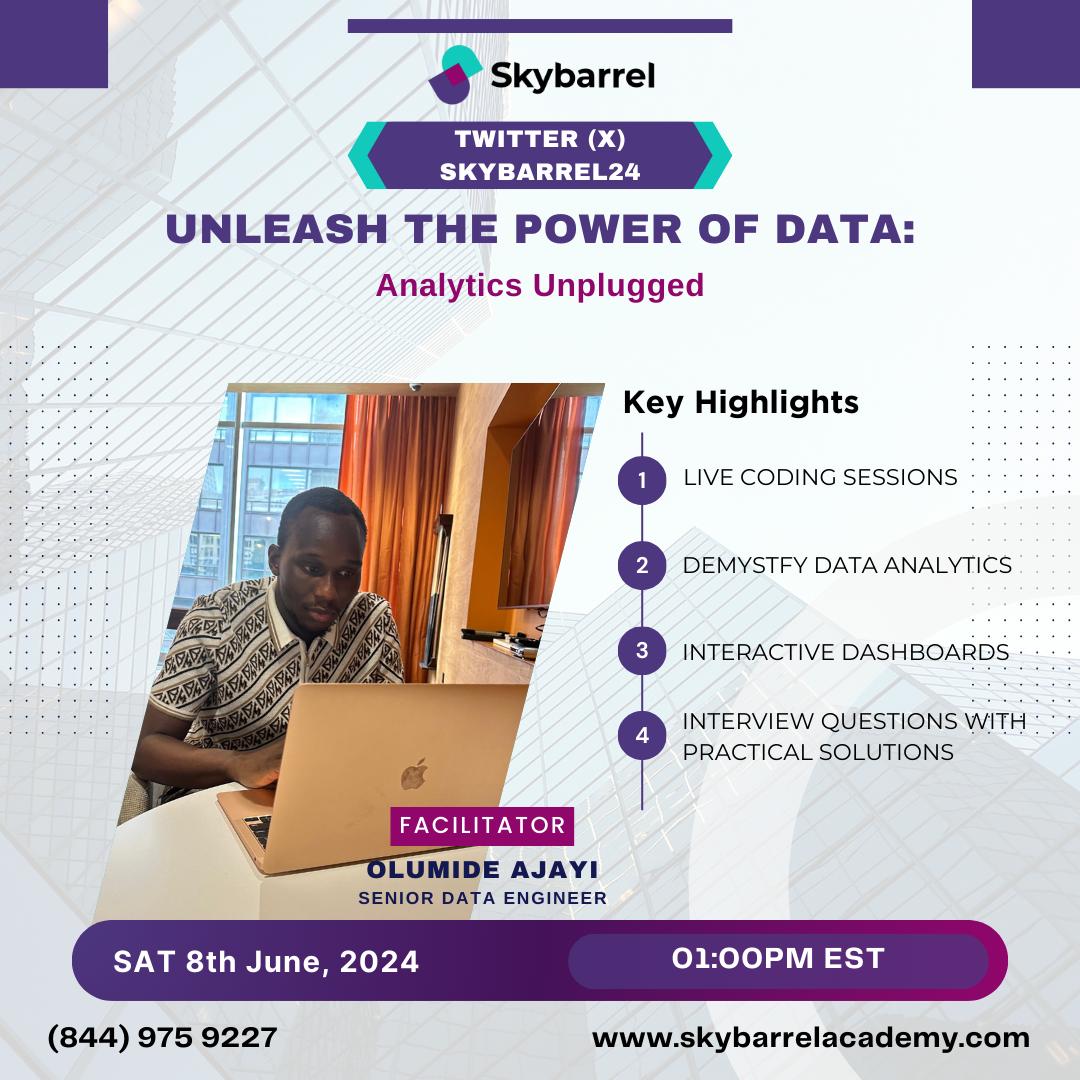 Skybarrel

TWITTER (X)
SKYBARREL24

UNLEASH THE POWER OF DATA:

Analytics Unplugged

Key Highlights

1 LIVE CODING SESSIONS

2 DEMYSTFY DATA ANALYTICS

3 INTERACTIVE DASHBOARDS

4 INTERVIEW QUESTIONS WITH PRACTICAL SOLUTIONS

FACILITATOR
OLUMIDE AJAYI
SENIOR DATA ENGINEER

SAT 8th June, 2024

01:00PM EST

(844) 975 9227

www.skybarrelacademy.com